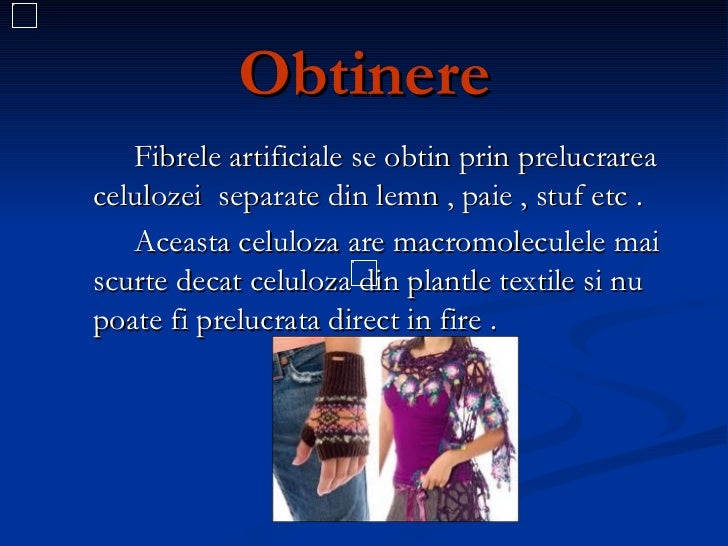 Obtinere

Fibrele artificiale se obtin prin prelucrarea celulozei separate din lemn , paie , stuf etc .

Aceasta celuloza are macromoleculele mai scurte decat celuloza din plantle textile si nu poate fi prelucrata direct in fire .